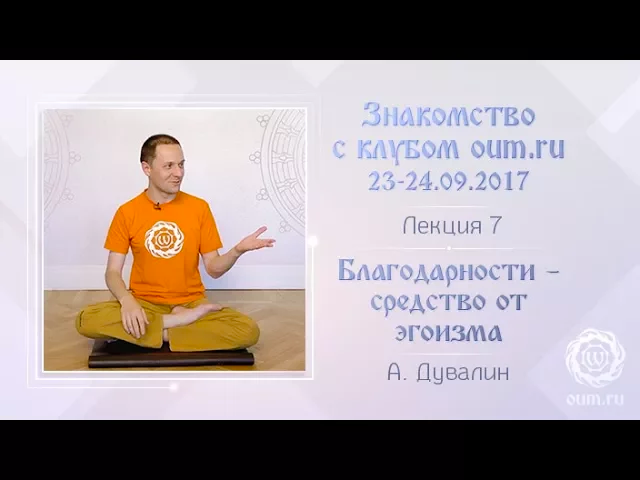 Знакомство с клубом oum.ru
23-24.09.2017

Лекция 7

Благодарности – средство от эгоизма

А. Дувалин

oum.ru